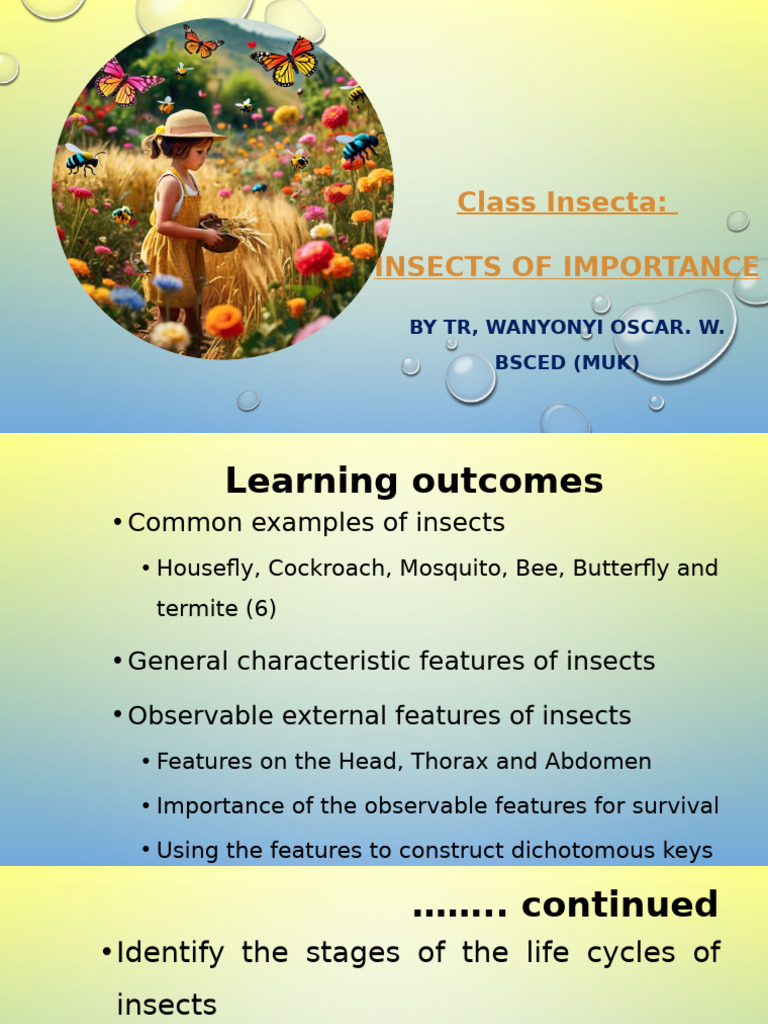 Class Insecta:

INSECTS OF IMPORTANCE

BY TR, WANYONYI OSCAR. W.
BSCED (MUK)

Learning outcomes

• Common examples of insects
  • Housefly, Cockroach, Mosquito, Bee, Butterfly and termite (6)
• General characteristic features of insects
• Observable external features of insects
  • Features on the Head, Thorax and Abdomen
  • Importance of the observable features for survival
  • Using the features to construct dichotomous keys

…….. continued

• Identify the stages of the life cycles of insects